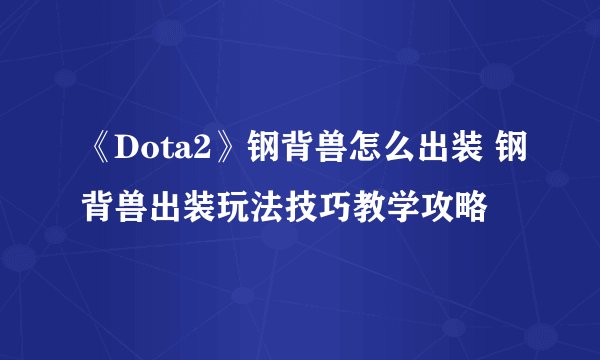 《Dota2》钢背兽怎么出装 钢背兽出装玩法技巧教学攻略